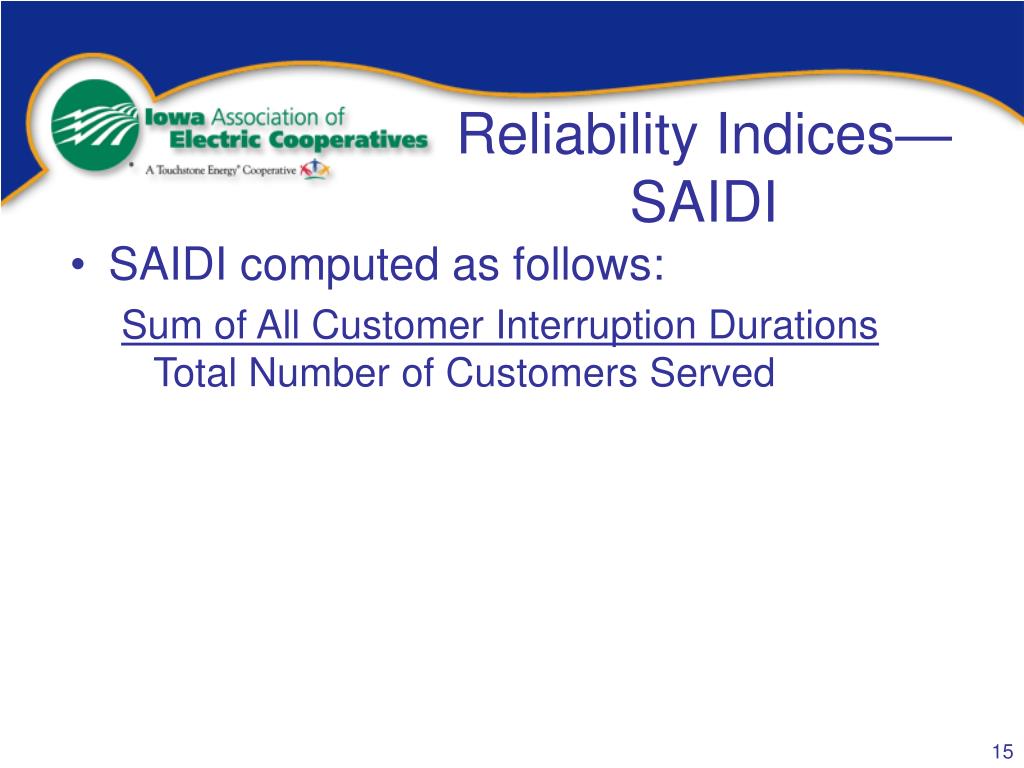 Iowa Association of Electric Cooperatives
A Touchstone Energy® Cooperative

Reliability Indices—SAIDI

• SAIDI computed as follows:

Sum of All Customer Interruption Durations
Total Number of Customers Served

15